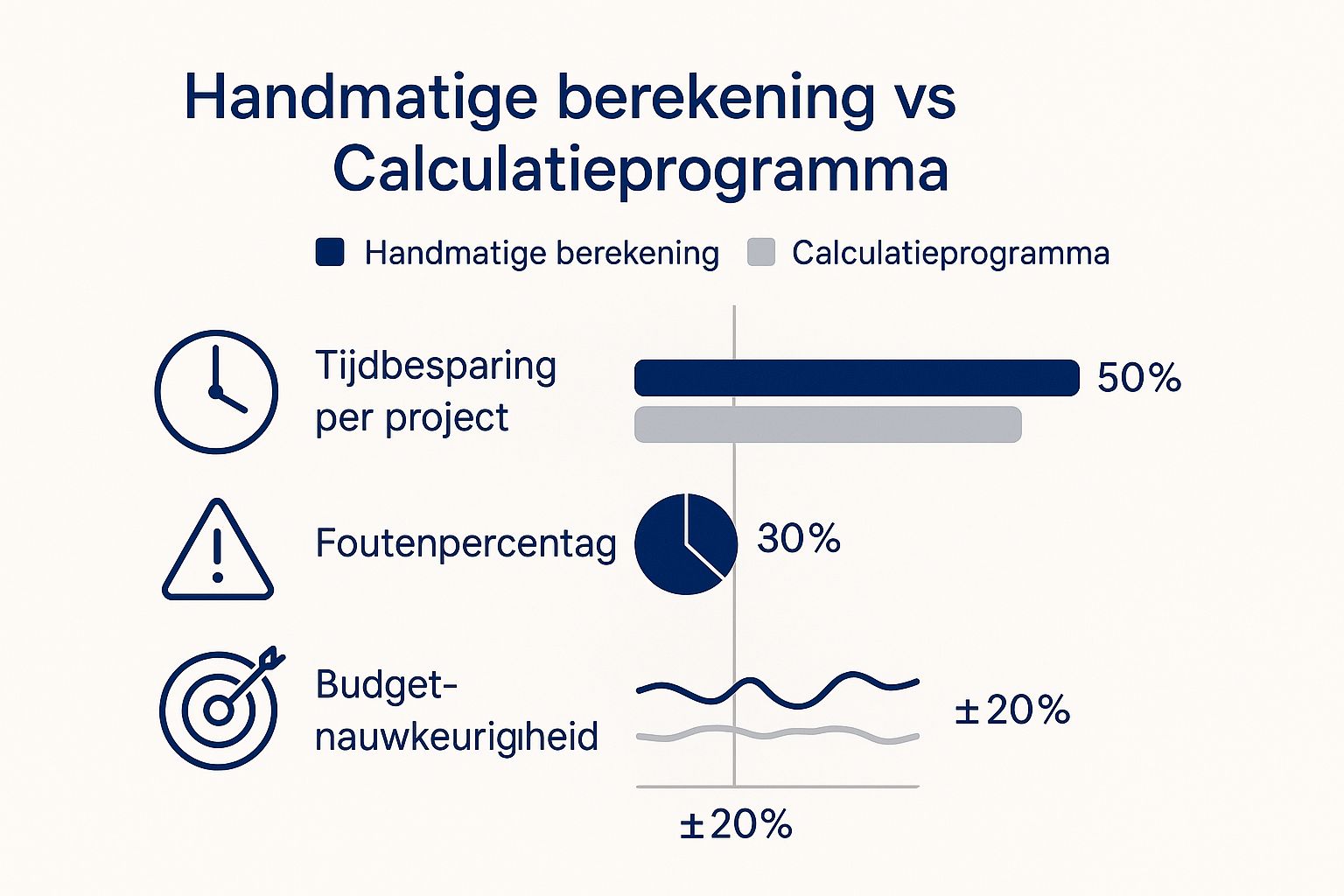 Handmatige berekening vs Calculatieprogramma

Handmatige berekening Calculatieprogramma

Tijdbesparing per project

50%

Foutenpercentag

30%

Budget-nauwkeurigheid

±20%

±20%